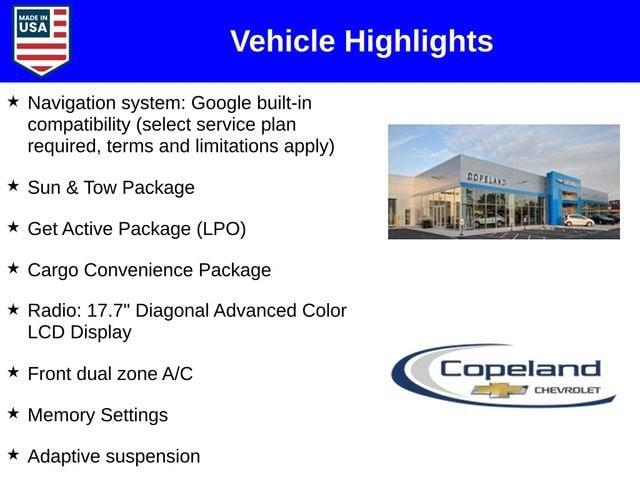 MADE IN USA

Vehicle Highlights

★ Navigation system: Google built-in compatibility (select service plan required, terms and limitations apply)

★ Sun & Tow Package

★ Get Active Package (LPO)

★ Cargo Convenience Package

★ Radio: 17.7" Diagonal Advanced Color LCD Display

★ Front dual zone A/C

★ Memory Settings

★ Adaptive suspension

COPELAND

Copeland CHEVROLET